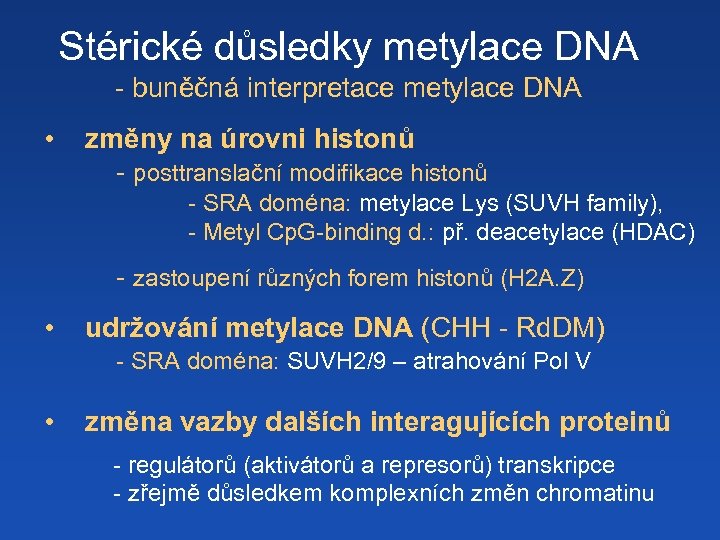 Stérické důsledky metylace DNA

- buněčná interpretace metylace DNA

• změny na úrovni histonů

- posttranslační modifikace histonů

- SRA doména: metylace Lys (SUVH family),

- Metyl CpG-binding d.: př. deacetylace (HDAC)

- zastoupení různých forem histonů (H2A.Z)

• udržování metylace DNA (CHH - RdDM)

- SRA doména: SUVH2/9 – atrahování Pol V

• změna vazby dalších interagujících proteinů

- regulátorů (aktivátorů a represorů) transkripce

- zřejmě důsledkem komplexních změn chromatinu